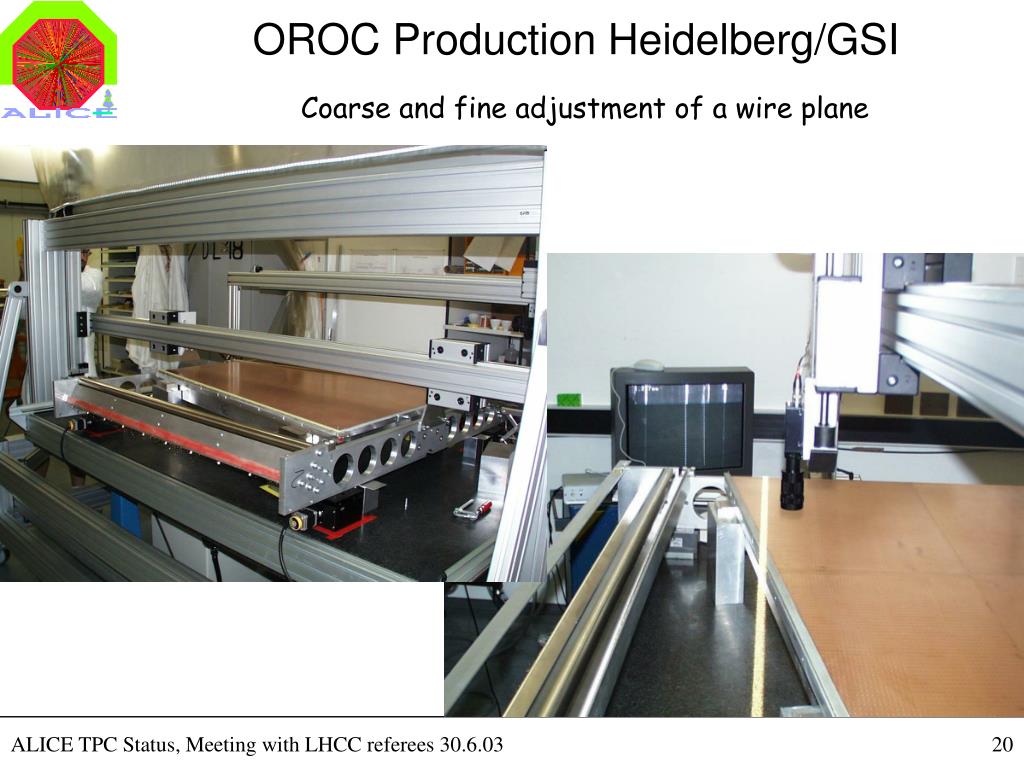 ALICE

OROC Production Heidelberg/GSI

Coarse and fine adjustment of a wire plane

ALICE TPC Status, Meeting with LHCC referees 30.6.03

20